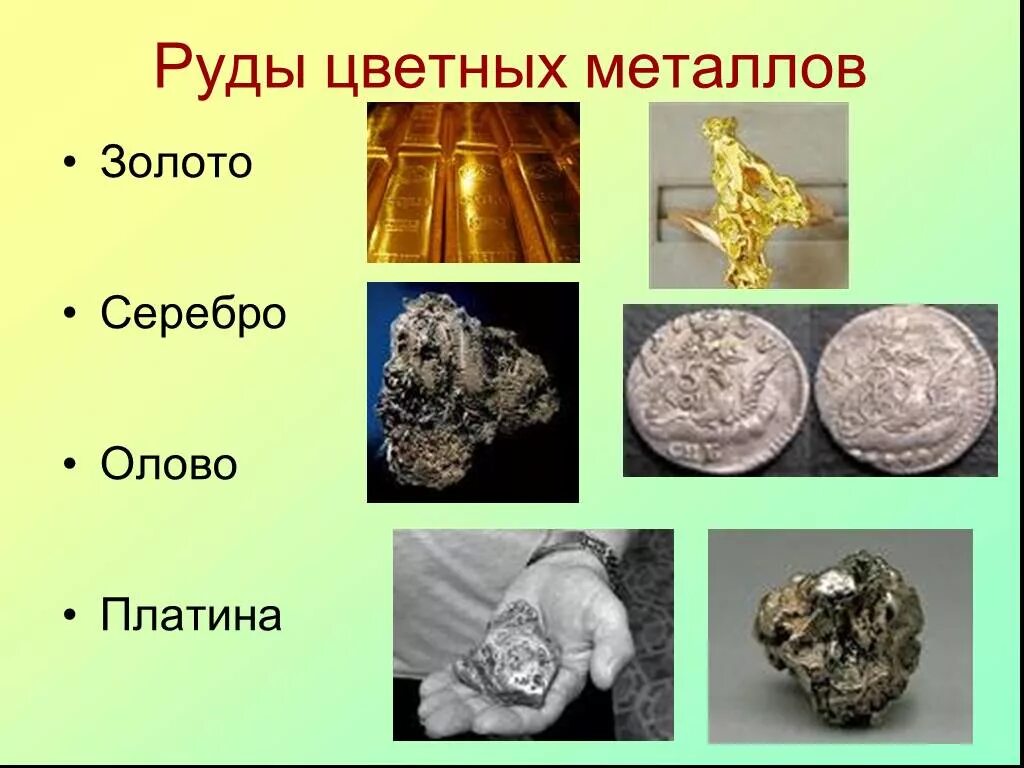 Руды цветных металлов

• Золото

• Серебро

• Олово

• Платина